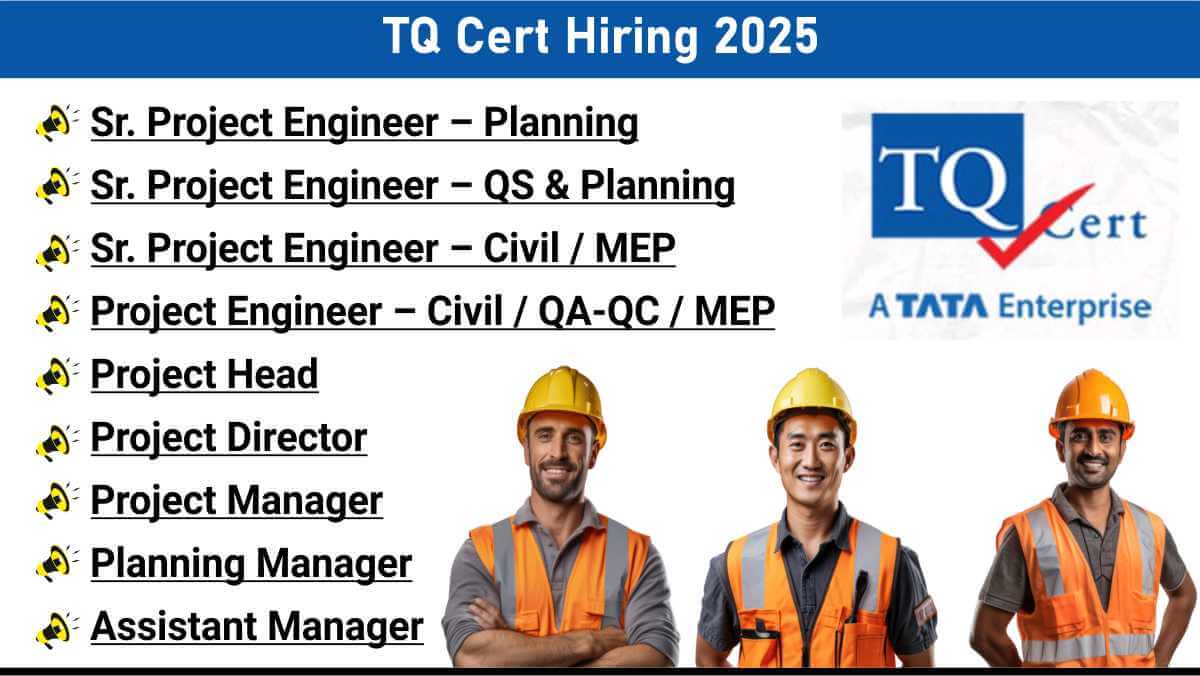 TQ Cert Hiring 2025

Sr. Project Engineer – Planning
Sr. Project Engineer – QS & Planning
Sr. Project Engineer – Civil / MEP
Project Engineer – Civil / QA-QC / MEP
Project Head
Project Director
Project Manager
Planning Manager
Assistant Manager

TQ Cert
A TATA Enterprise